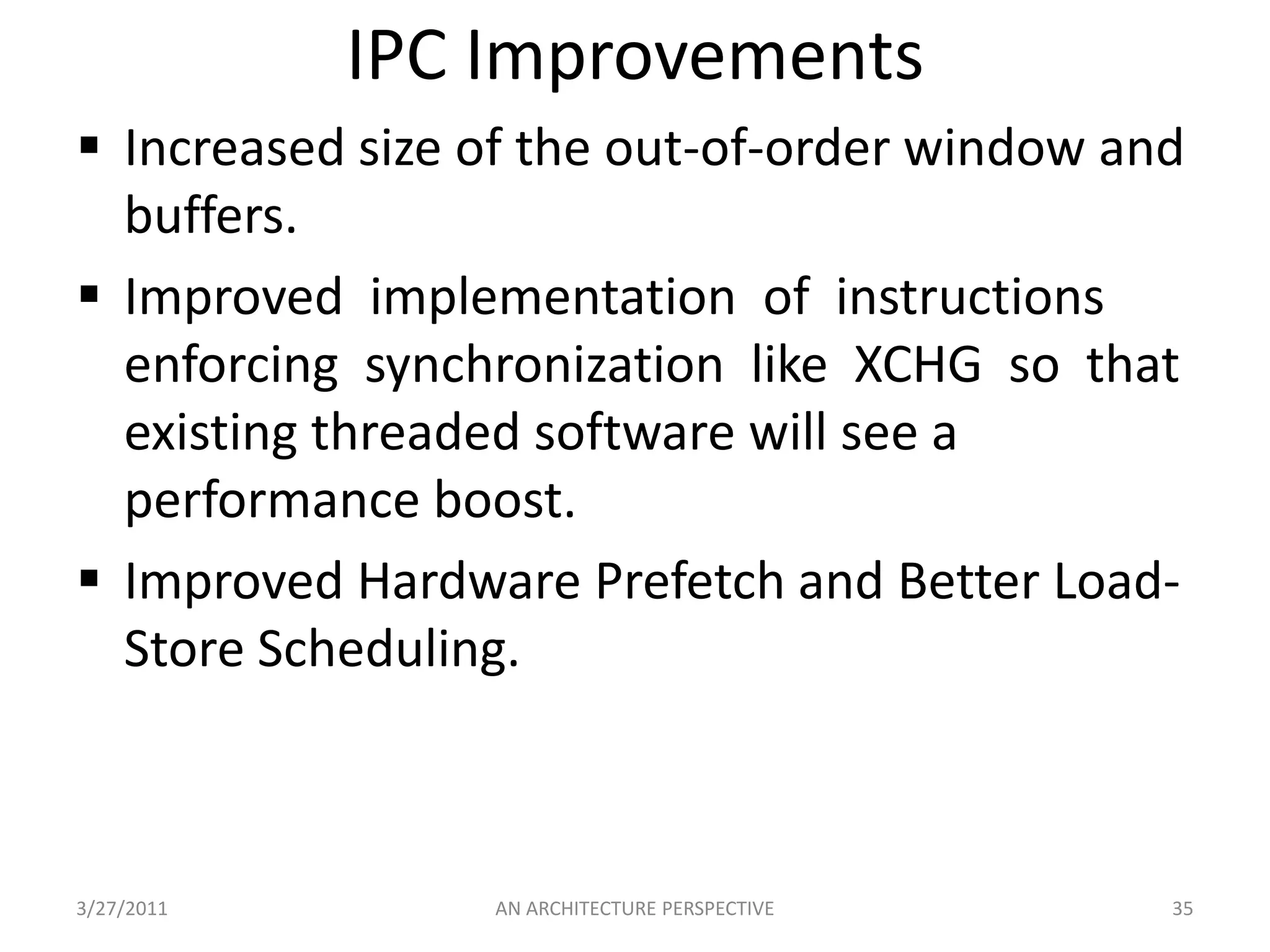 IPC Improvements

▪ Increased size of the out-of-order window and buffers.

▪ Improved implementation of instructions enforcing synchronization like XCHG so that existing threaded software will see a performance boost.

▪ Improved Hardware Prefetch and Better Load-Store Scheduling.

3/27/2011 AN ARCHITECTURE PERSPECTIVE 35